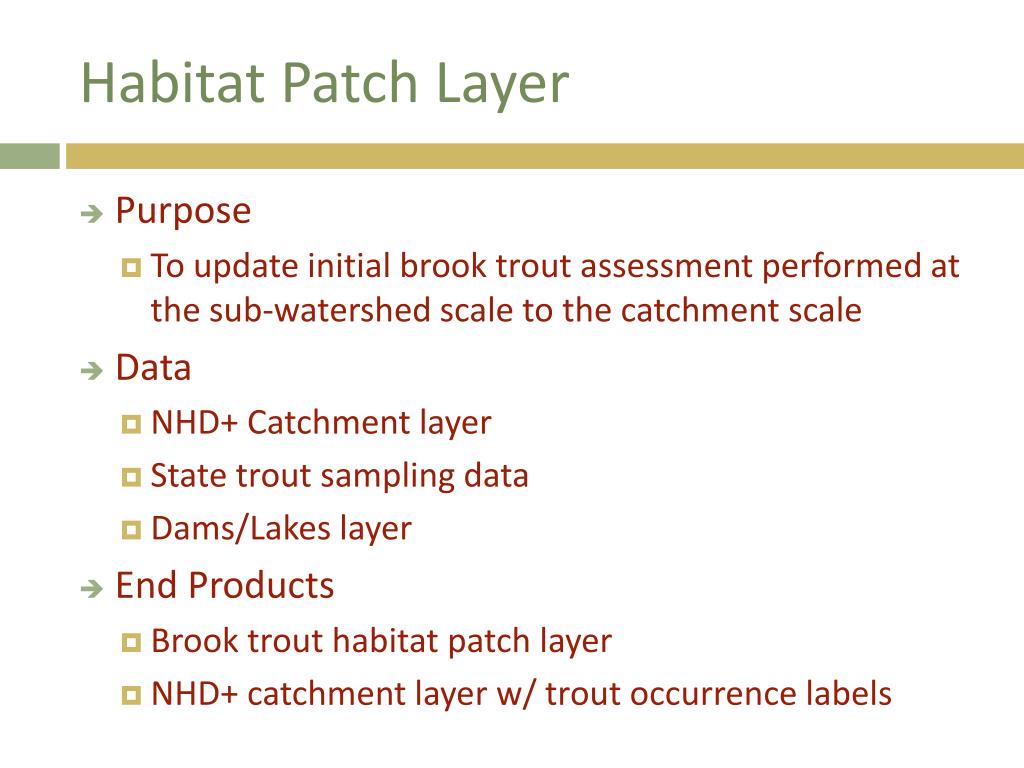 Habitat Patch Layer

Purpose

To update initial brook trout assessment performed at the sub-watershed scale to the catchment scale

Data

NHD+ Catchment layer

State trout sampling data

Dams/Lakes layer

End Products

Brook trout habitat patch layer

NHD+ catchment layer w/ trout occurrence labels